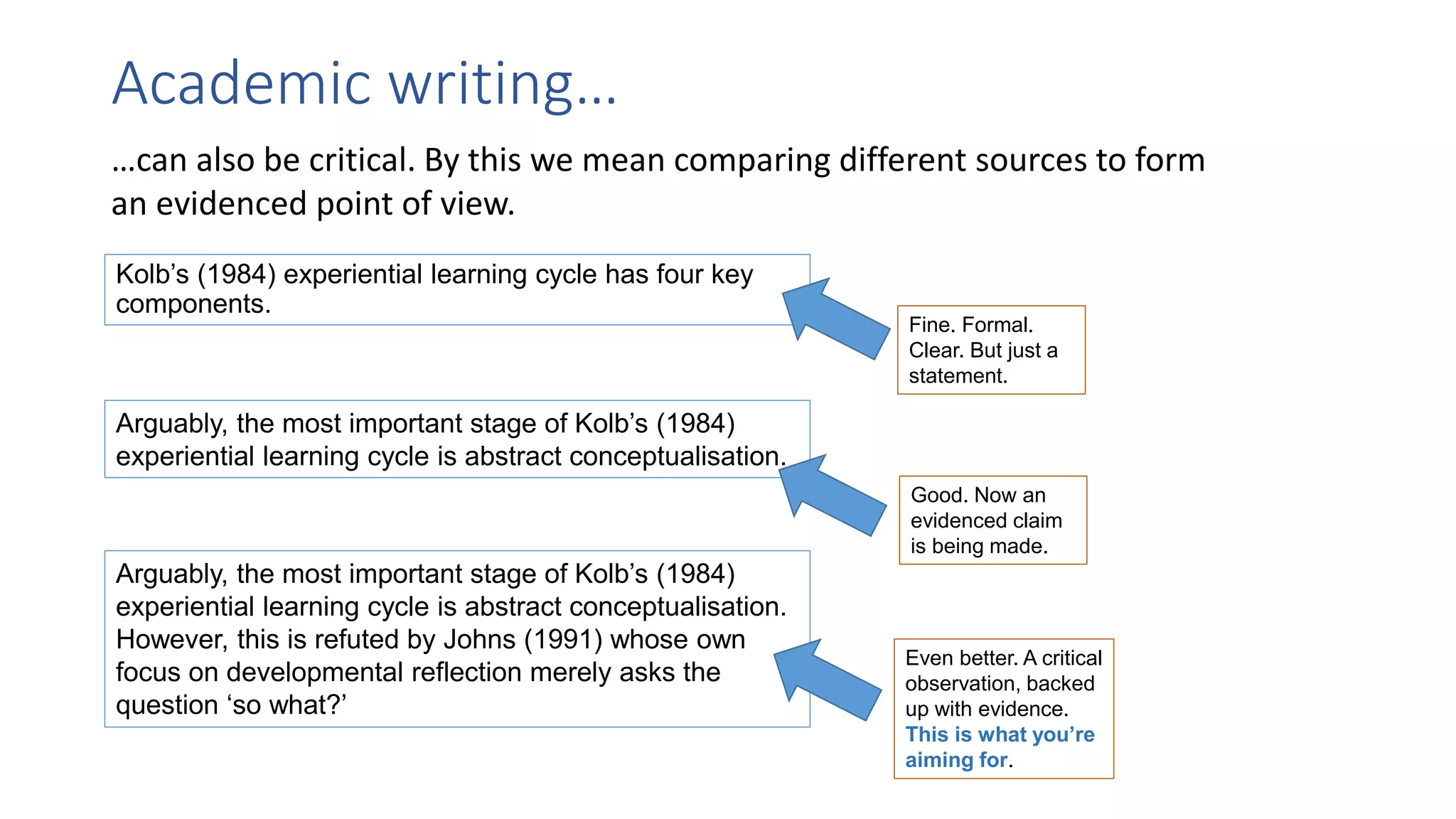 Academic writing…

…can also be critical. By this we mean comparing different sources to form an evidenced point of view.

Kolb’s (1984) experiential learning cycle has four key components.

Fine. Formal. Clear. But just a statement.

Arguably, the most important stage of Kolb’s (1984) experiential learning cycle is abstract conceptualisation.

Good. Now an evidenced claim is being made.

Arguably, the most important stage of Kolb’s (1984) experiential learning cycle is abstract conceptualisation. However, this is refuted by Johns (1991) whose own focus on developmental reflection merely asks the question ‘so what?’

Even better. A critical observation, backed up with evidence. This is what you’re aiming for.